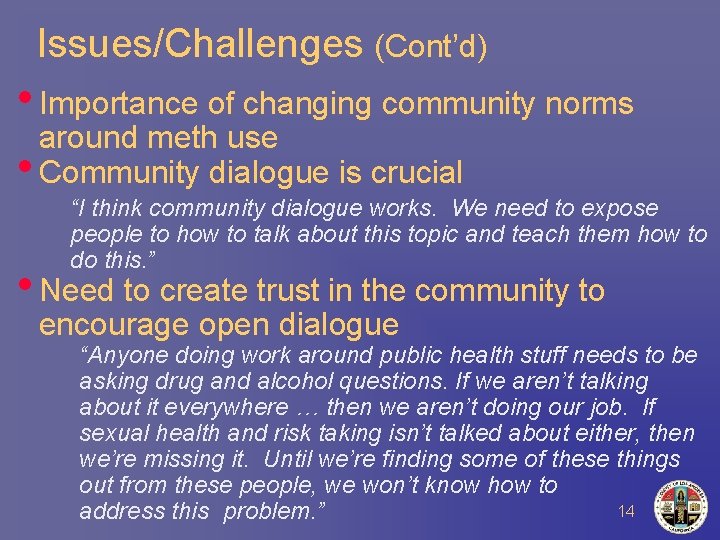 Issues/Challenges (Cont'd)

• Importance of changing community norms around meth use

• Community dialogue is crucial

"I think community dialogue works. We need to expose people to how to talk about this topic and teach them how to do this."

• Need to create trust in the community to encourage open dialogue

"Anyone doing work around public health stuff needs to be asking drug and alcohol questions. If we aren't talking about it everywhere … then we aren't doing our job. If sexual health and risk taking isn't talked about either, then we're missing it. Until we're finding some of these things out from these people, we won't know how to address this problem."

14

COUNTY OF LOS ANGELES CALIFORNIA